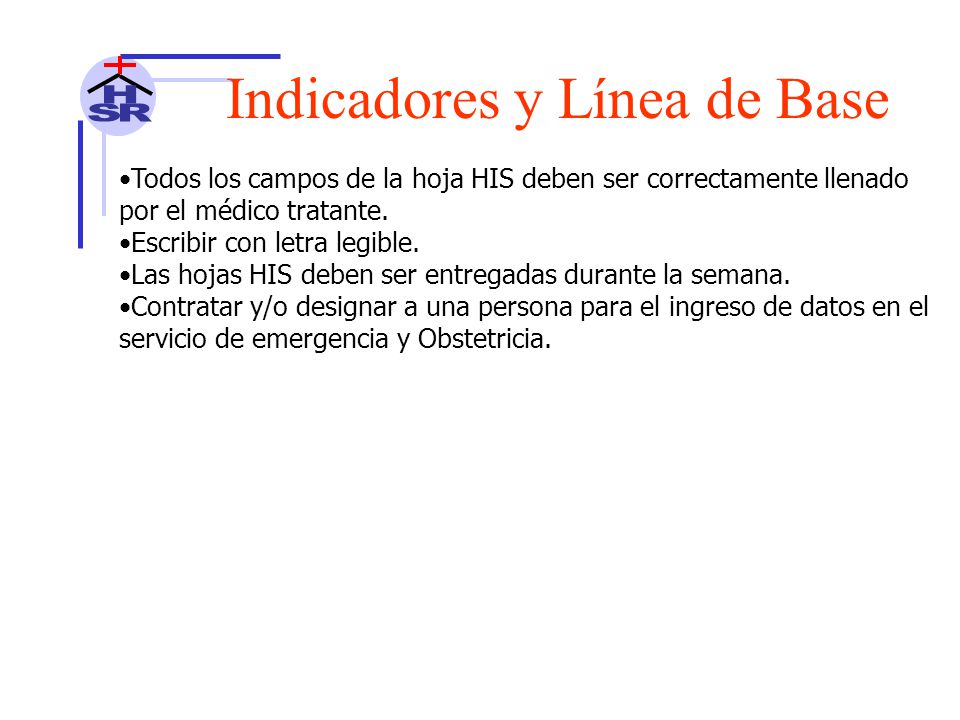 H
SR

Indicadores y Línea de Base

•Todos los campos de la hoja HIS deben ser correctamente llenado por el médico tratante.
•Escribir con letra legible.
•Las hojas HIS deben ser entregadas durante la semana.
•Contratar y/o designar a una persona para el ingreso de datos en el servicio de emergencia y Obstetricia.